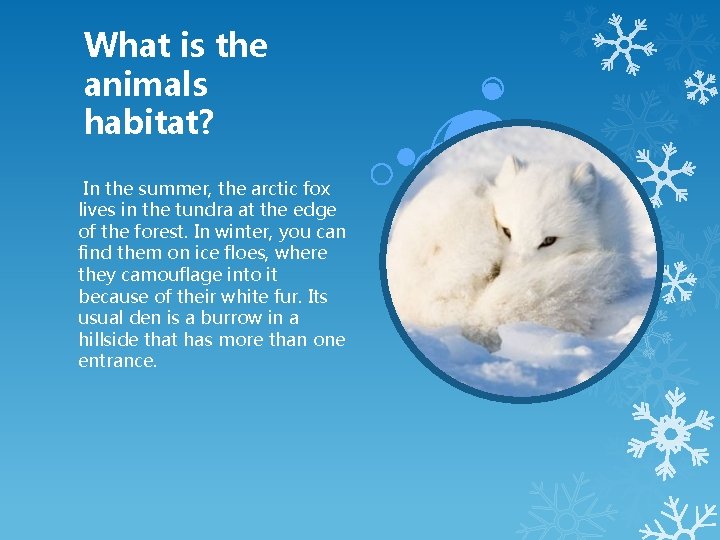 What is the animals habitat?

In the summer, the arctic fox lives in the tundra at the edge of the forest. In winter, you can find them on ice floes, where they camouflage into it because of their white fur. Its usual den is a burrow in a hillside that has more than one entrance.